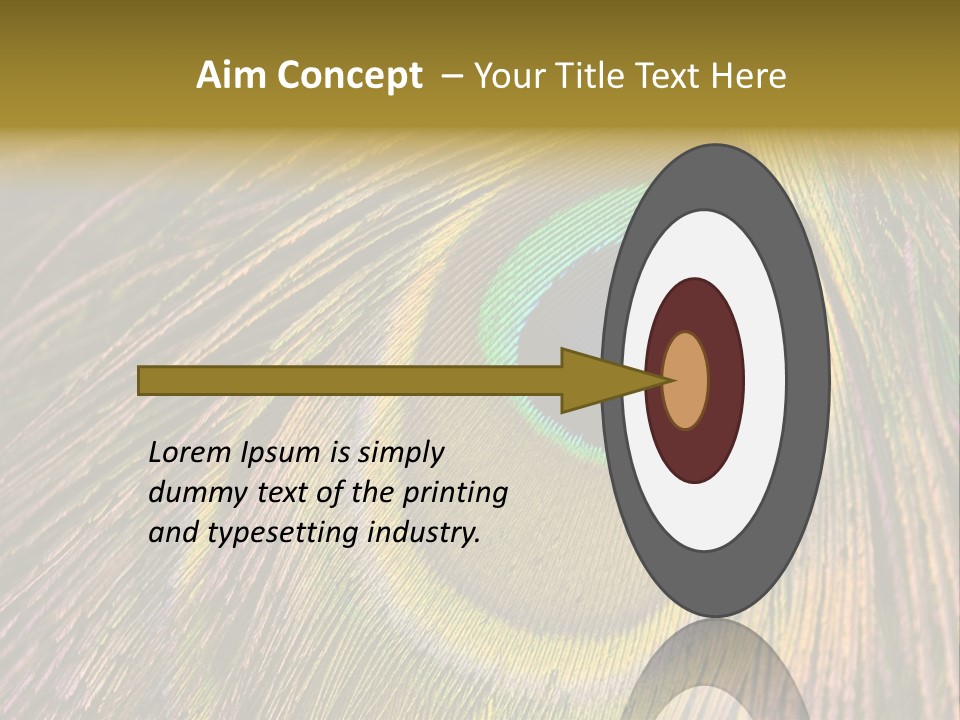 Aim Concept – Your Title Text Here

Lorem Ipsum is simply dummy text of the printing and typesetting industry.